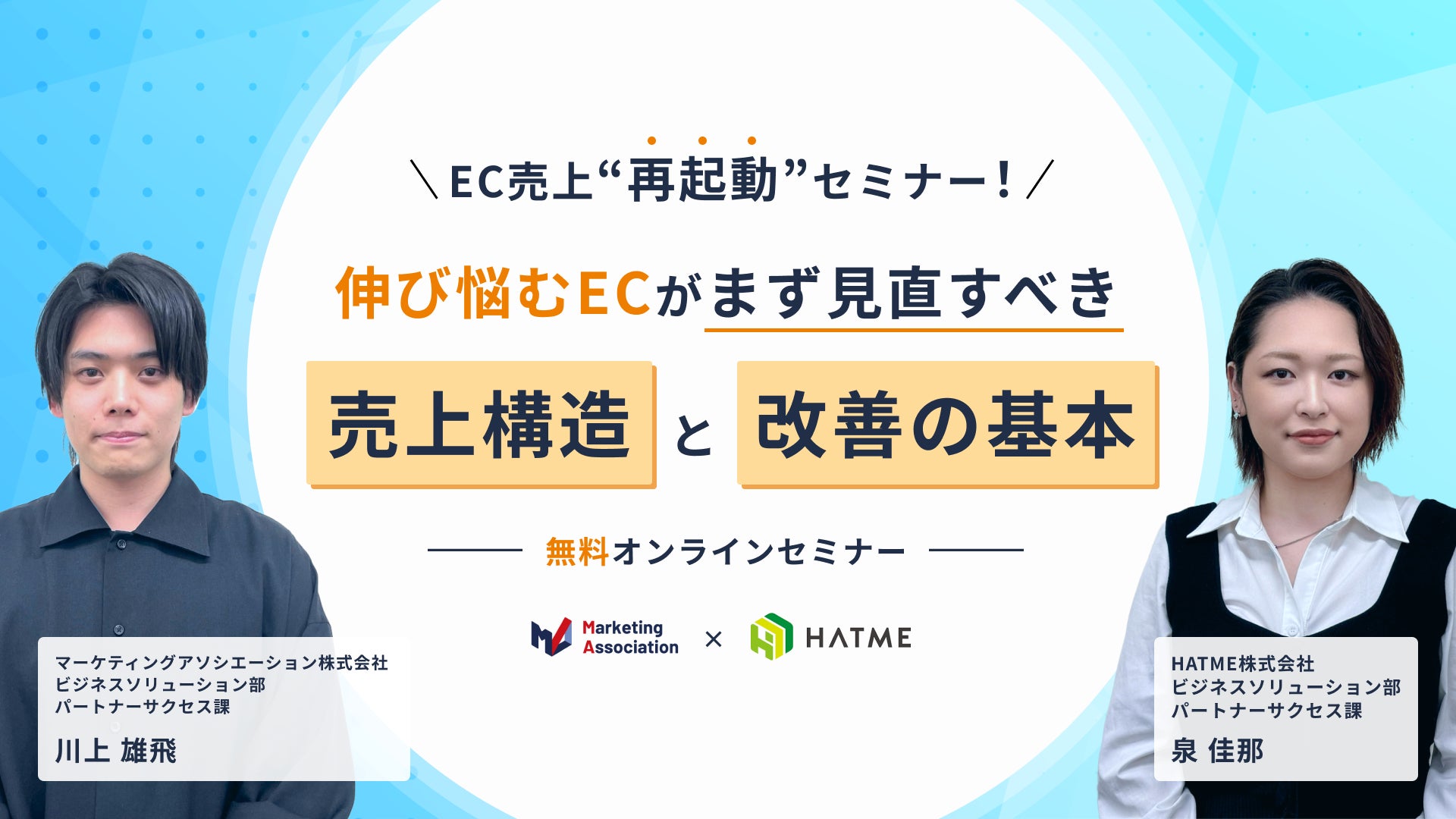 ＼EC売上“再起動”セミナー！／

伸び悩むECがまず見直すべき

売上構造 と 改善の基本

無料オンラインセミナー

Marketing Association × HATME

マーケティングアソシエーション株式会社
ビジネスソリューション部
パートナーサクセス課
川上 雄飛

HATME株式会社
ビジネスソリューション部
パートナーサクセス課
泉 佳那